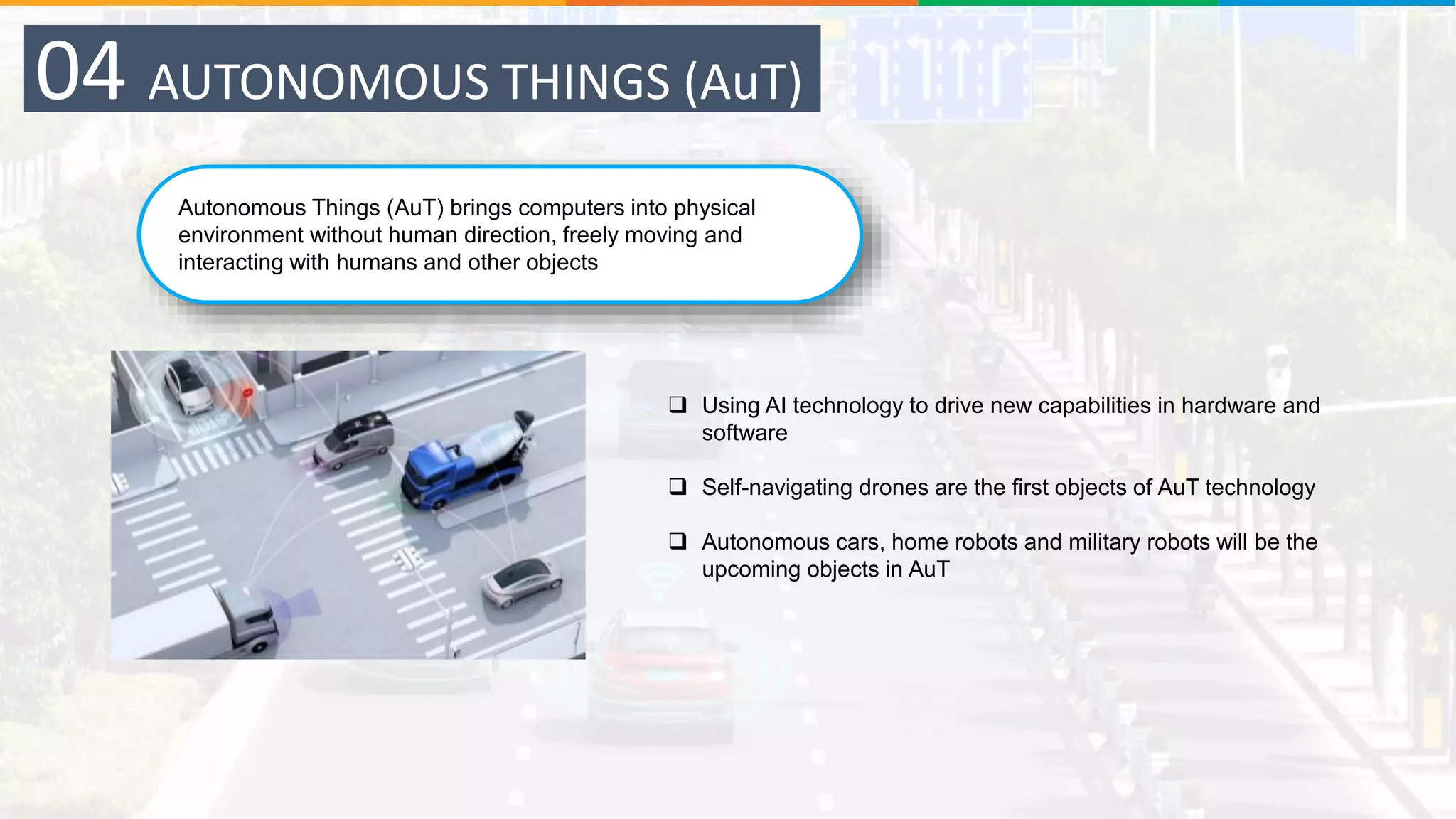 04 AUTONOMOUS THINGS (AuT)

Autonomous Things (AuT) brings computers into physical environment without human direction, freely moving and interacting with humans and other objects

❑ Using AI technology to drive new capabilities in hardware and software

❑ Self-navigating drones are the first objects of AuT technology

❑ Autonomous cars, home robots and military robots will be the upcoming objects in AuT